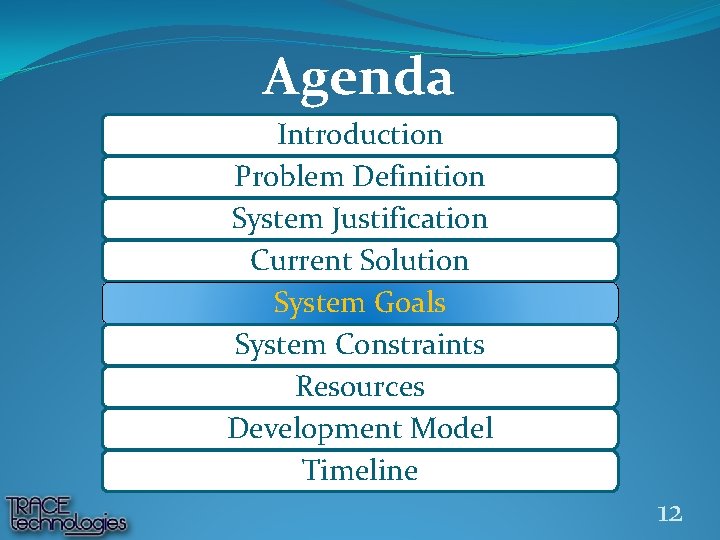 Agenda

Introduction

Problem Definition

System Justification

Current Solution

System Goals

System Constraints

Resources

Development Model

Timeline

TRACE
technologies

12